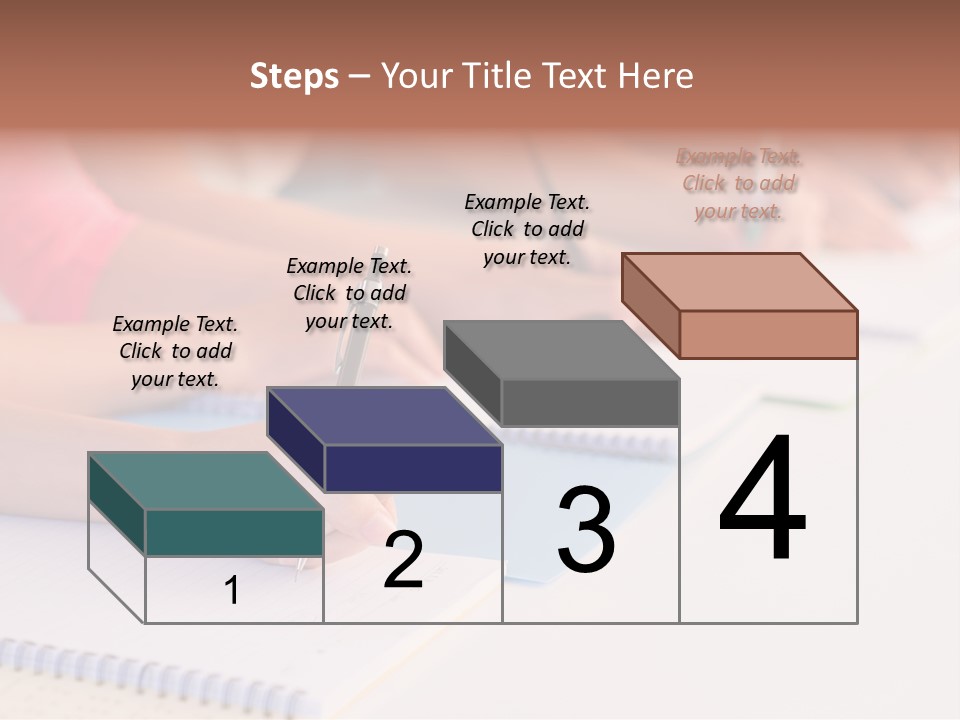 Steps – Your Title Text Here

Example Text. Click to add your text.

Example Text. Click to add your text.

Example Text. Click to add your text.

Example Text. Click to add your text.

1

2

3

4